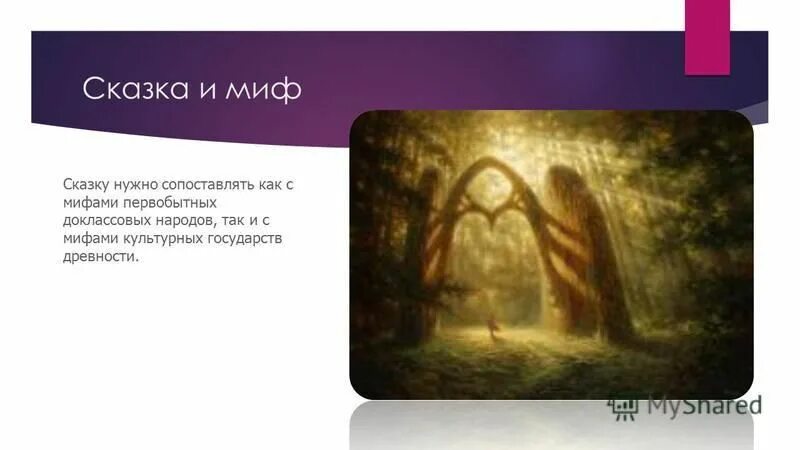 Сказка и миф

Сказку нужно сопоставлять как с мифами первобытных доклассовых народов, так и с мифами культурных государств древности.

MyShared